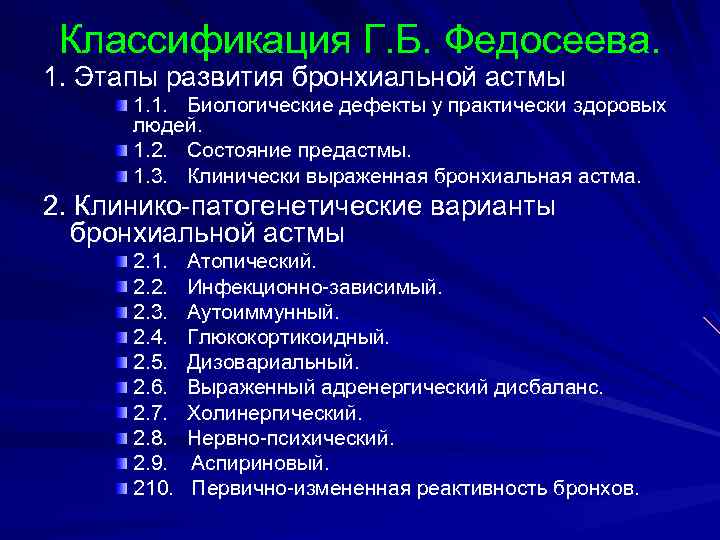 Классификация Г.Б. Федосеева.

1. Этапы развития бронхиальной астмы

1.1. Биологические дефекты у практически здоровых людей.

1.2. Состояние предастмы.

1.3. Клинически выраженная бронхиальная астма.

2. Клинико-патогенетические варианты бронхиальной астмы

2.1. Атопический.

2.2. Инфекционно-зависимый.

2.3. Аутоиммунный.

2.4. Глюкокортикоидный.

2.5. Дизовариальный.

2.6. Выраженный адренергический дисбаланс.

2.7. Холинергический.

2.8. Нервно-психический.

2.9. Аспириновый.

210. Первично-измененная реактивность бронхов.